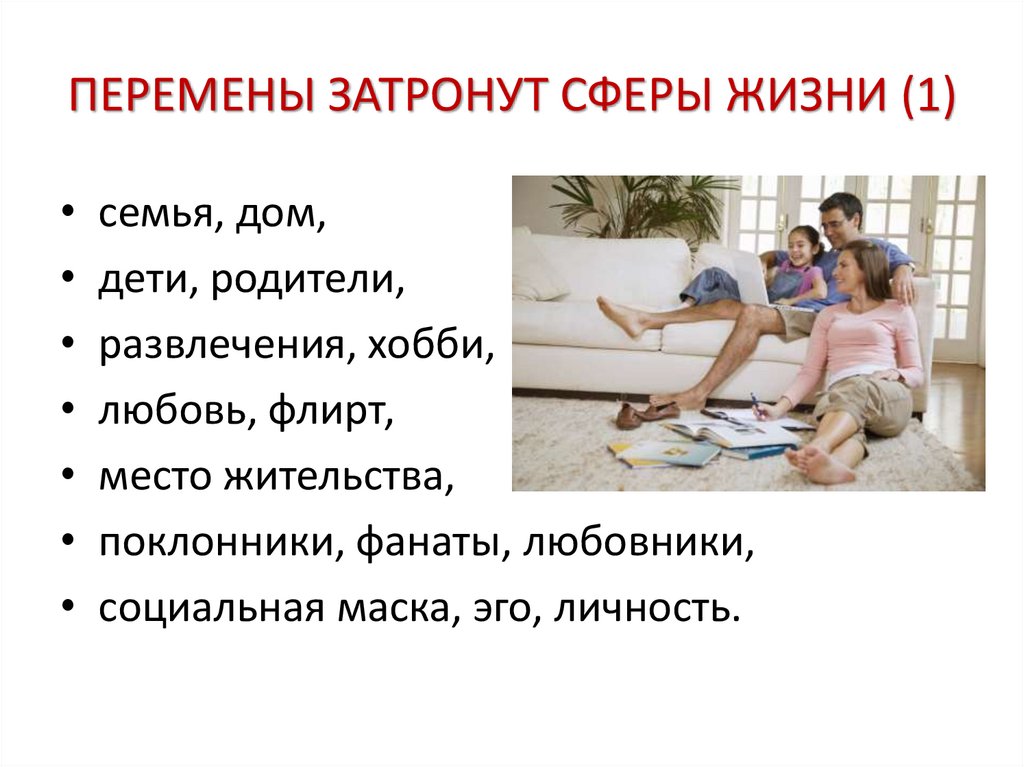 ПЕРЕМЕНЫ ЗАТРОНУТ СФЕРЫ ЖИЗНИ (1)

• семья, дом,
• дети, родители,
• развлечения, хобби,
• любовь, флирт,
• место жительства,
• поклонники, фанаты, любовники,
• социальная маска, эго, личность.